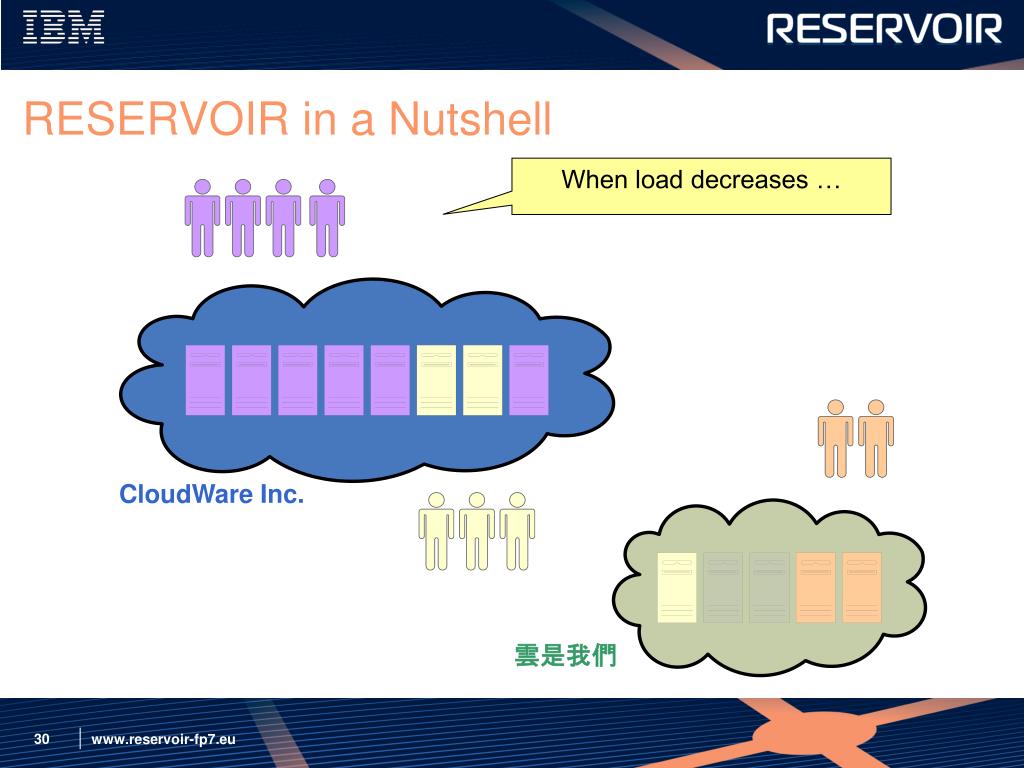 IBM

RESERVOIR

RESERVOIR in a Nutshell

When load decreases …

CloudWare Inc.

雲是我們

30

www.reservoir-fp7.eu